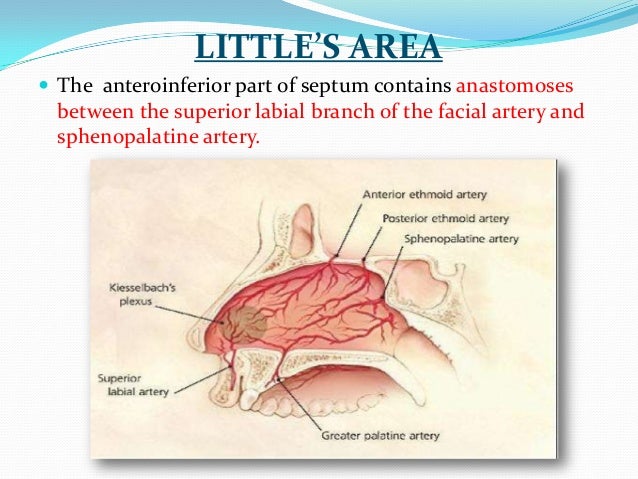 LITTLE'S AREA

The anteroinferior part of septum contains anastomoses between the superior labial branch of the facial artery and sphenopalatine artery.

Anterior ethmoid artery
Posterior ethmoid artery
Sphenopalatine artery
Kiesselbach's plexus
Superior labial artery
Greater palatine artery